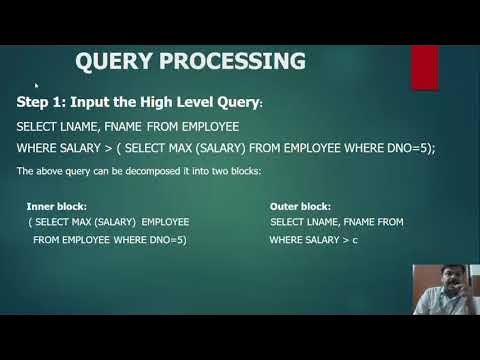 QUERY PROCESSING

Step 1: Input the High Level Query:

SELECT LNAME, FNAME FROM EMPLOYEE

WHERE SALARY > ( SELECT MAX (SALARY) FROM EMPLOYEE WHERE DNO=5);

The above query can be decomposed it into two blocks:

Inner block:
( SELECT MAX (SALARY) EMPLOYEE
FROM EMPLOYEE WHERE DNO=5)

Outer block:
SELECT LNAME, FNAME FROM
WHERE SALARY > c